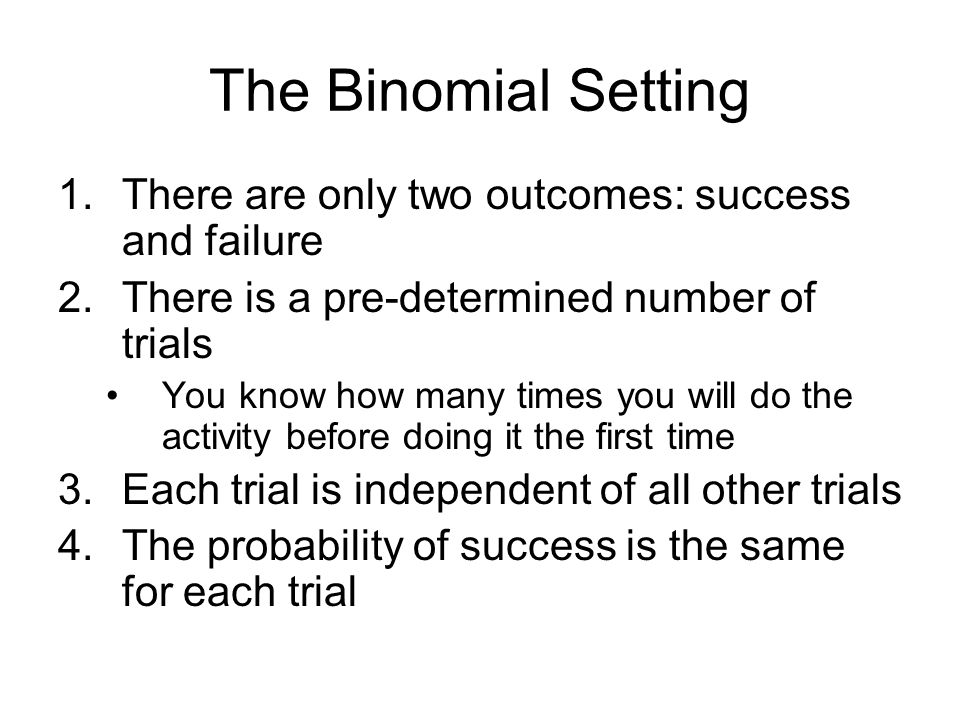 The Binomial Setting

1. There are only two outcomes: success and failure
2. There is a pre-determined number of trials
    • You know how many times you will do the activity before doing it the first time
3. Each trial is independent of all other trials
4. The probability of success is the same for each trial